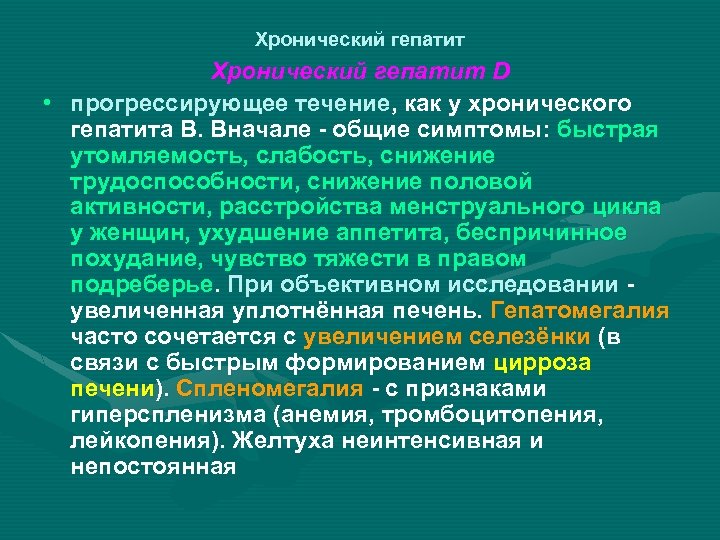 Хронический гепатит

Хронический гепатит D

• прогрессирующее течение, как у хронического гепатита В. Вначале - общие симптомы: быстрая утомляемость, слабость, снижение трудоспособности, снижение половой активности, расстройства менструального цикла у женщин, ухудшение аппетита, беспричинное похудание, чувство тяжести в правом подреберье. При объективном исследовании - увеличенная уплотнённая печень. Гепатомегалия часто сочетается с увеличением селезёнки (в связи с быстрым формированием цирроза печени). Спленомегалия - с признаками гиперспленизма (анемия, тромбоцитопения, лейкопения). Желтуха неинтенсивная и непостоянная